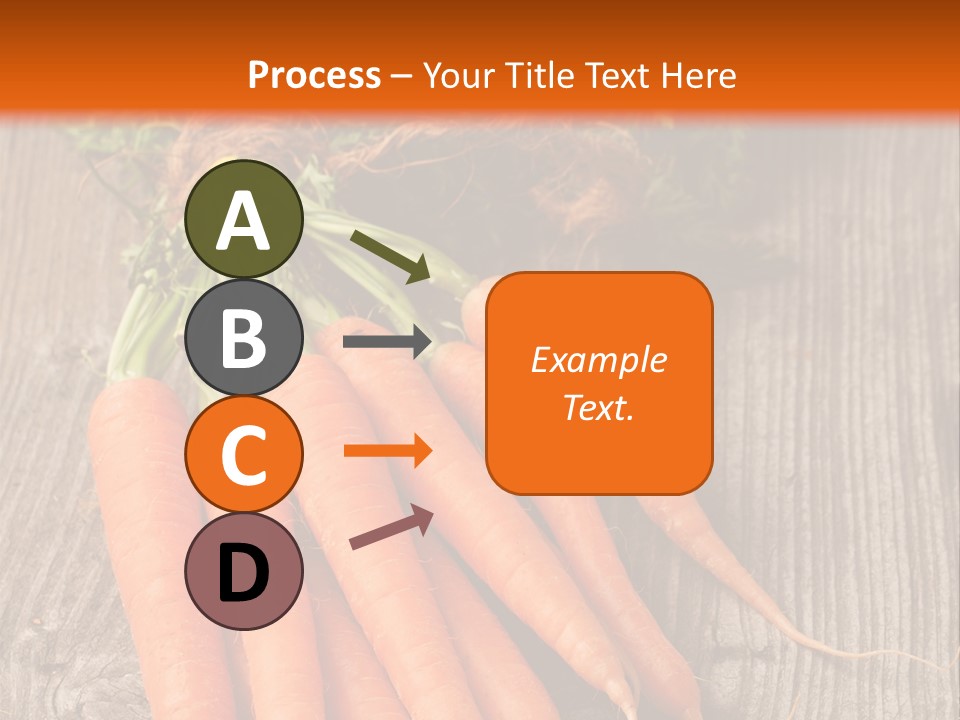 Process – Your Title Text Here

A

B

C

D

Example Text.